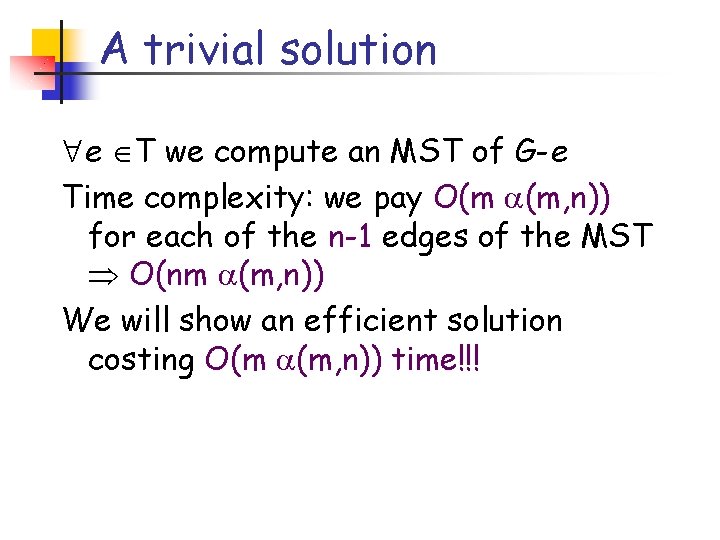 A trivial solution

$\forall e \in T$ we compute an MST of $G-e$

Time complexity: we pay $O(m\ \alpha(m,n))$ for each of the $n-1$ edges of the MST $\Rightarrow O(nm\ \alpha(m,n))$

We will show an efficient solution costing $O(m\ \alpha(m,n))$ time!!!